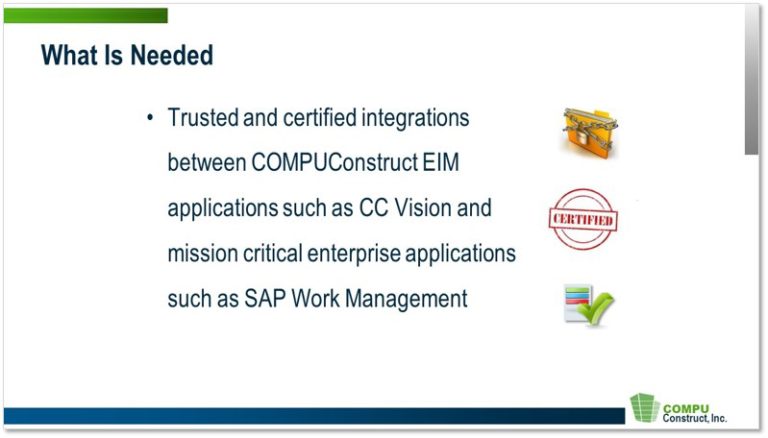 What Is Needed

• Trusted and certified integrations between COMPUConstruct EIM applications such as CC Vision and mission critical enterprise applications such as SAP Work Management

CERTIFIED

COMPU Construct, Inc.